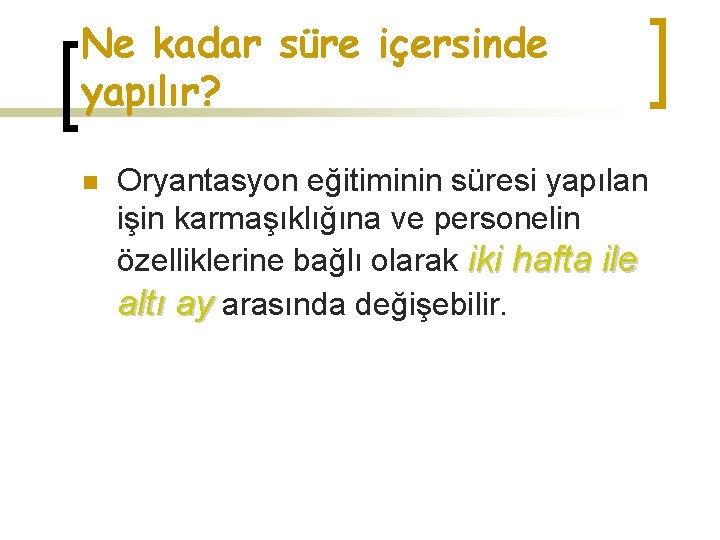 Ne kadar süre içersinde yapılır?

Oryantasyon eğitiminin süresi yapılan işin karmaşıklığına ve personelin özelliklerine bağlı olarak iki hafta ile altı ay arasında değişebilir.